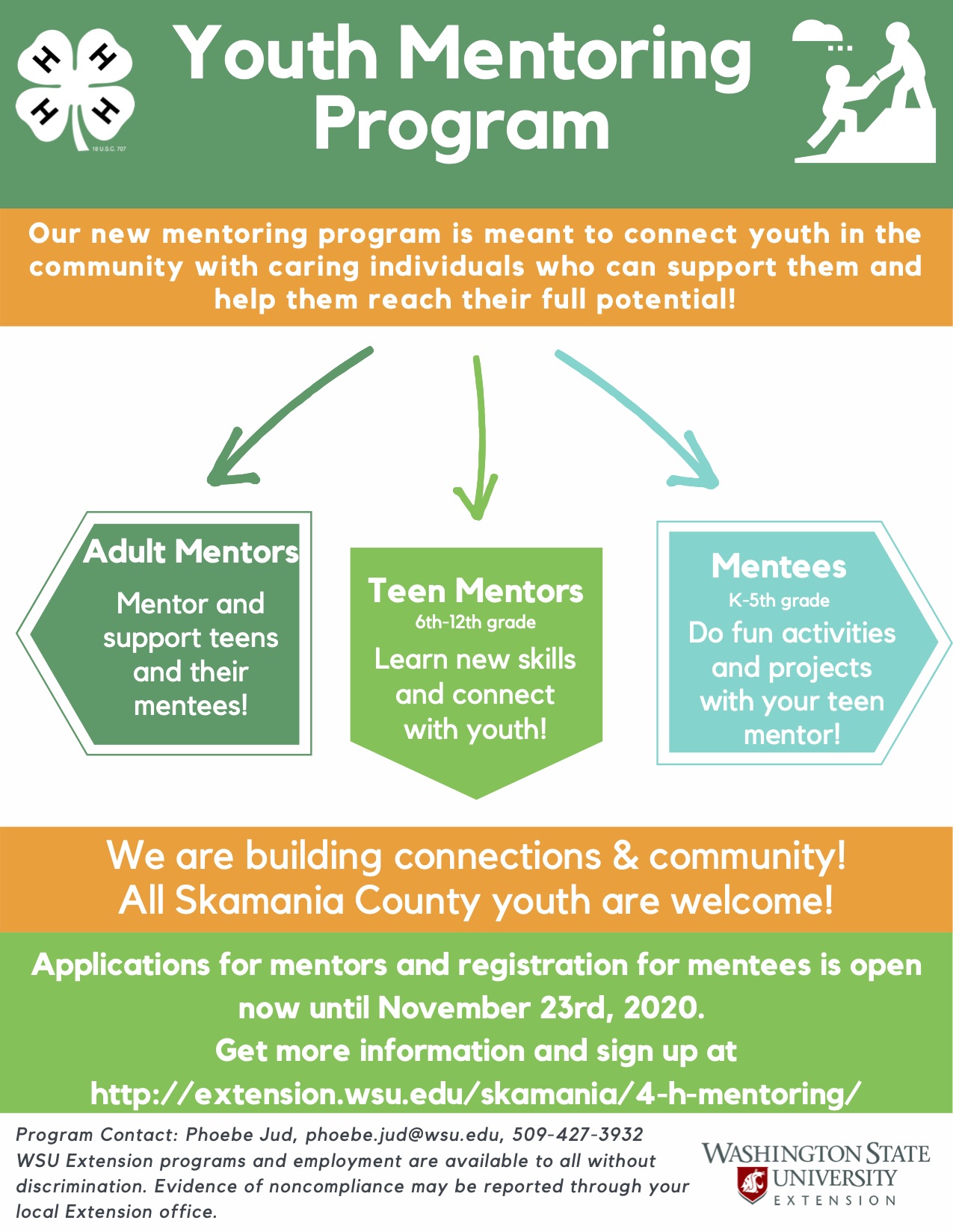 H H H H
18 U.S.C. 707

Youth Mentoring Program

Our new mentoring program is meant to connect youth in the community with caring individuals who can support them and help them reach their full potential!

Adult Mentors
Mentor and support teens and their mentees!

Teen Mentors
6th-12th grade
Learn new skills and connect with youth!

Mentees
K-5th grade
Do fun activities and projects with your teen mentor!

We are building connections & community!
All Skamania County youth are welcome!

Applications for mentors and registration for mentees is open now until November 23rd, 2020.
Get more information and sign up at
http://extension.wsu.edu/skamania/4-h-mentoring/

Program Contact: Phoebe Jud, phoebe.jud@wsu.edu, 509-427-3932
WSU Extension programs and employment are available to all without discrimination. Evidence of noncompliance may be reported through your local Extension office.

WASHINGTON STATE UNIVERSITY
EXTENSION